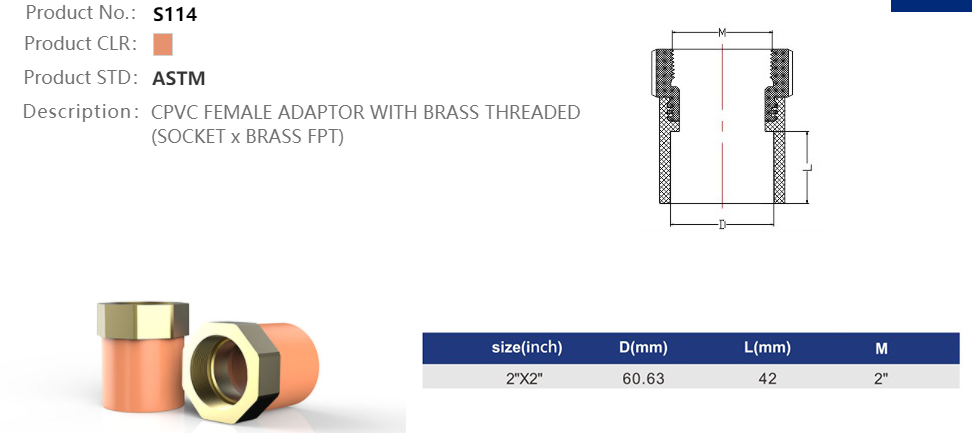 Product No.: S114

Product CLR:

Product STD: ASTM

Description: CPVC FEMALE ADAPTOR WITH BRASS THREADED (SOCKET x BRASS FPT)

M

L

D

| size(inch) | D(mm) | L(mm) | M |
|---|---|---|---|
| 2"X2" | 60.63 | 42 | 2" |